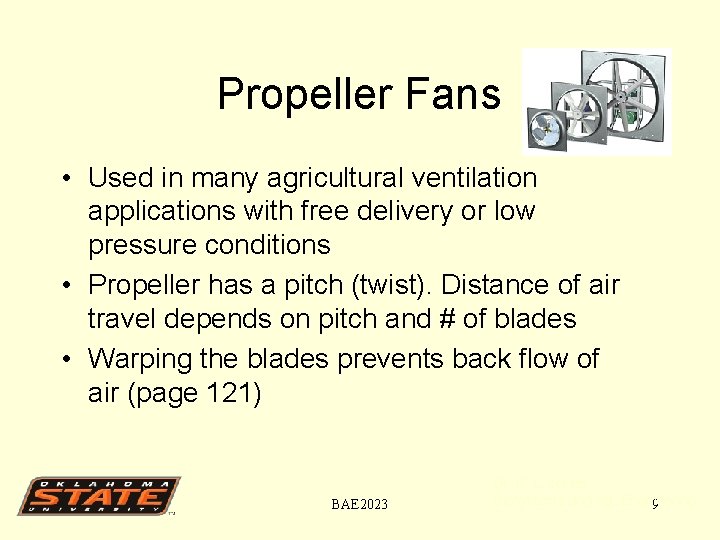 Propeller Fans

• Used in many agricultural ventilation applications with free delivery or low pressure conditions
• Propeller has a pitch (twist). Distance of air travel depends on pitch and # of blades
• Warping the blades prevents back flow of air (page 121)

OKLAHOMA STATE UNIVERSITY

BAE2023

9